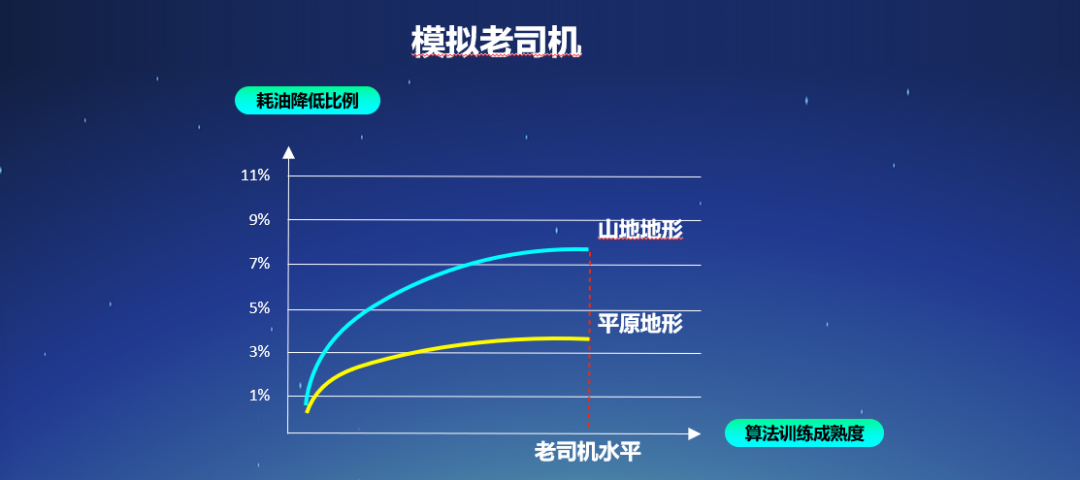 模拟老司机

耗油降低比例

11%
9%
7%
5%
3%
1%

山地地形

平原地形

老司机水平

算法训练成熟度